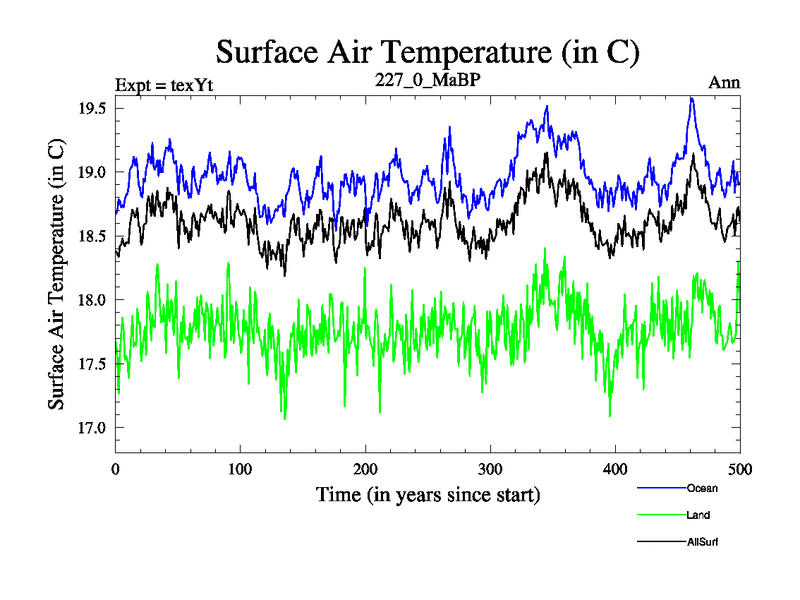 Surface Air Temperature (in C)

Expt = texYt
227_0_MaBP
Ann

Surface Air Temperature (in C)

19.5
19.0
18.5
18.0
17.5
17.0

0
100
200
300
400
500

Time (in years since start)

Ocean
Land
AllSurf